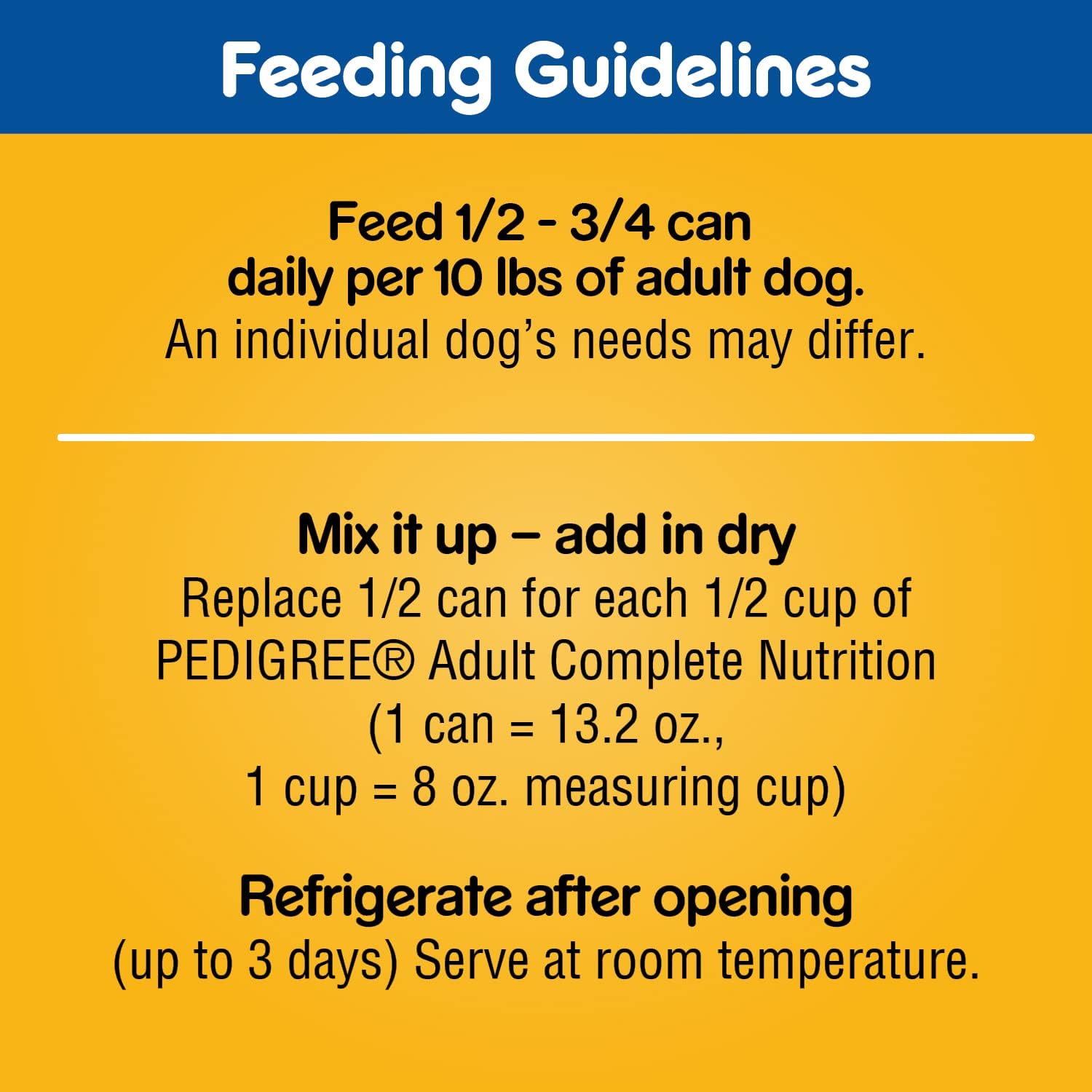 Feeding Guidelines

Feed 1/2 - 3/4 can daily per 10 lbs of adult dog.
An individual dog's needs may differ.

Mix it up – add in dry
Replace 1/2 can for each 1/2 cup of PEDIGREE® Adult Complete Nutrition (1 can = 13.2 oz., 1 cup = 8 oz. measuring cup)

Refrigerate after opening
(up to 3 days) Serve at room temperature.